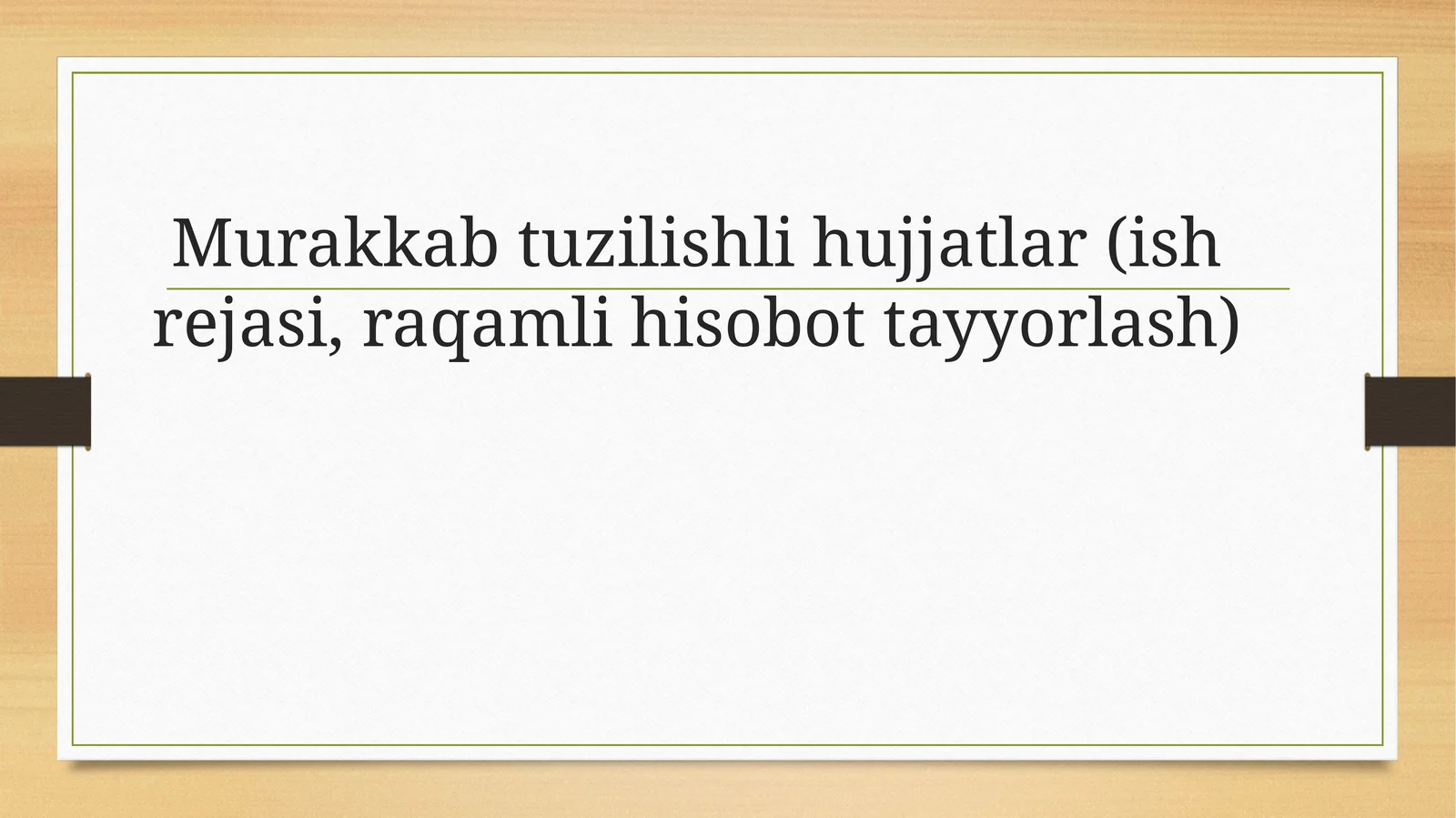 Murakkab tuzilishli hujjatlar (ish rejasi, raqamli hisobot tayyorlash)